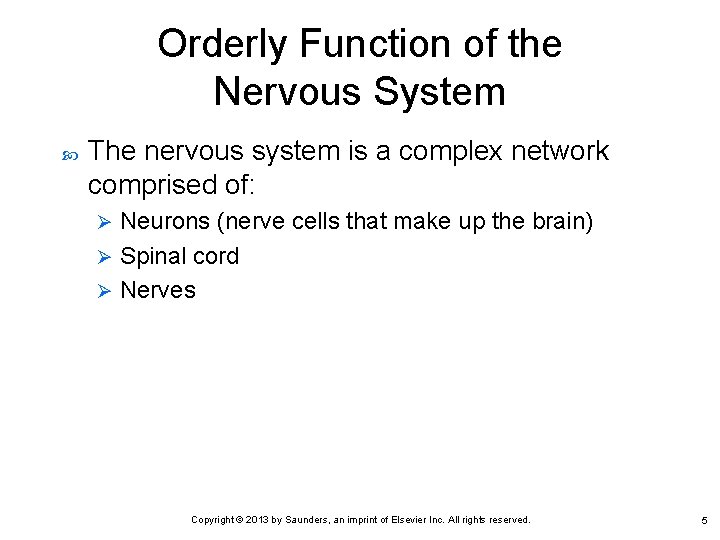 Orderly Function of the Nervous System

The nervous system is a complex network comprised of:

Neurons (nerve cells that make up the brain)

Spinal cord

Nerves

Copyright © 2013 by Saunders, an imprint of Elsevier Inc. All rights reserved.

5